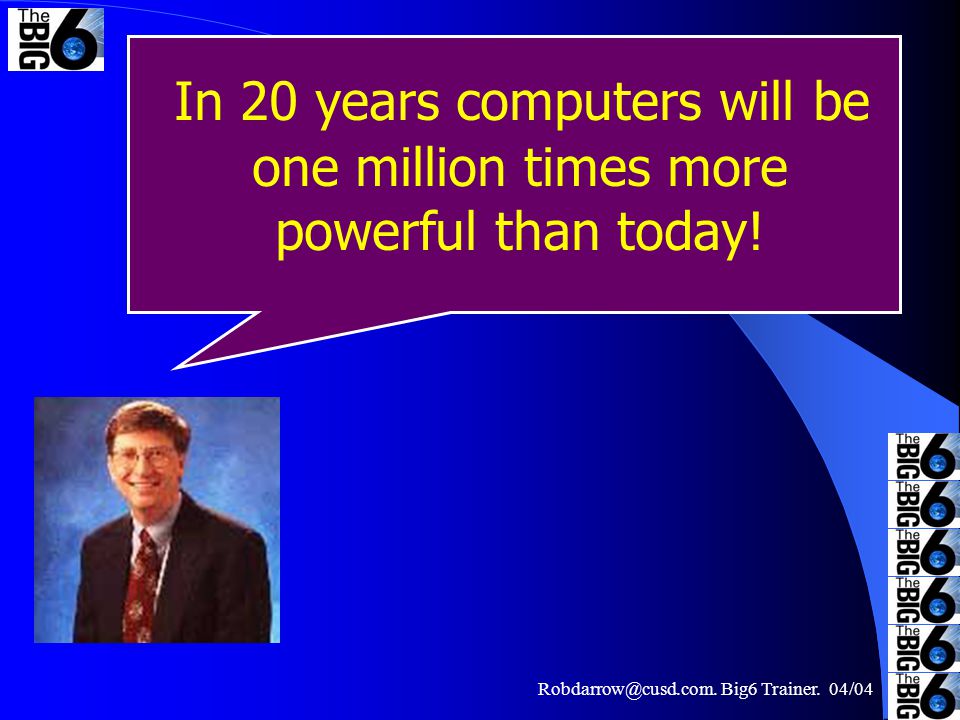 The BIG 6

In 20 years computers will be one million times more powerful than today!

The BIG 6
The BIG 6
The BIG 6
The BIG 6
The BIG 6
The BIG 6

Robdarrow@cusd.com. Big6 Trainer. 04/04